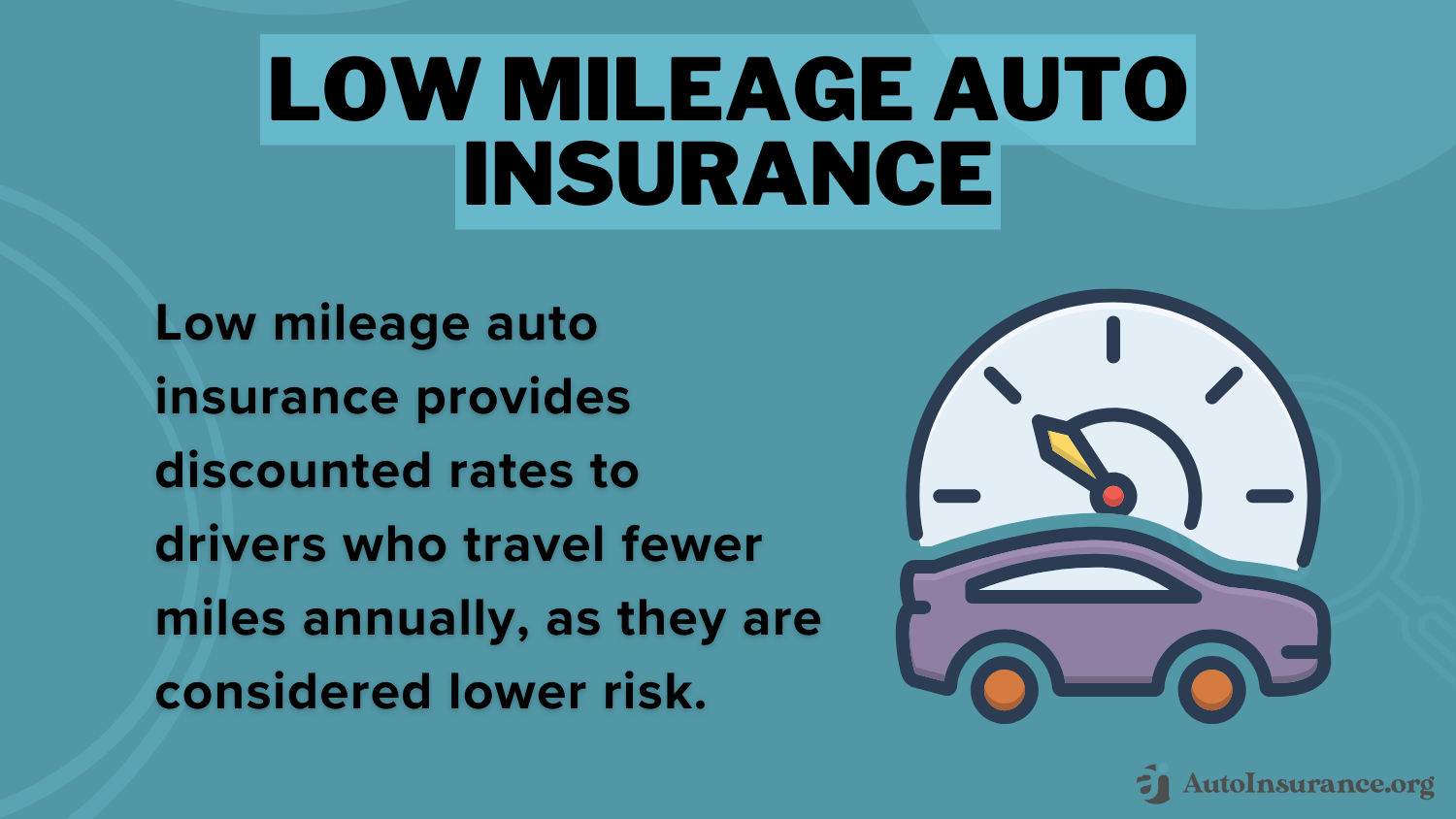 LOW MILEAGE AUTO INSURANCE

Low mileage auto insurance provides discounted rates to drivers who travel fewer miles annually, as they are considered lower risk.

AutoInsurance.org